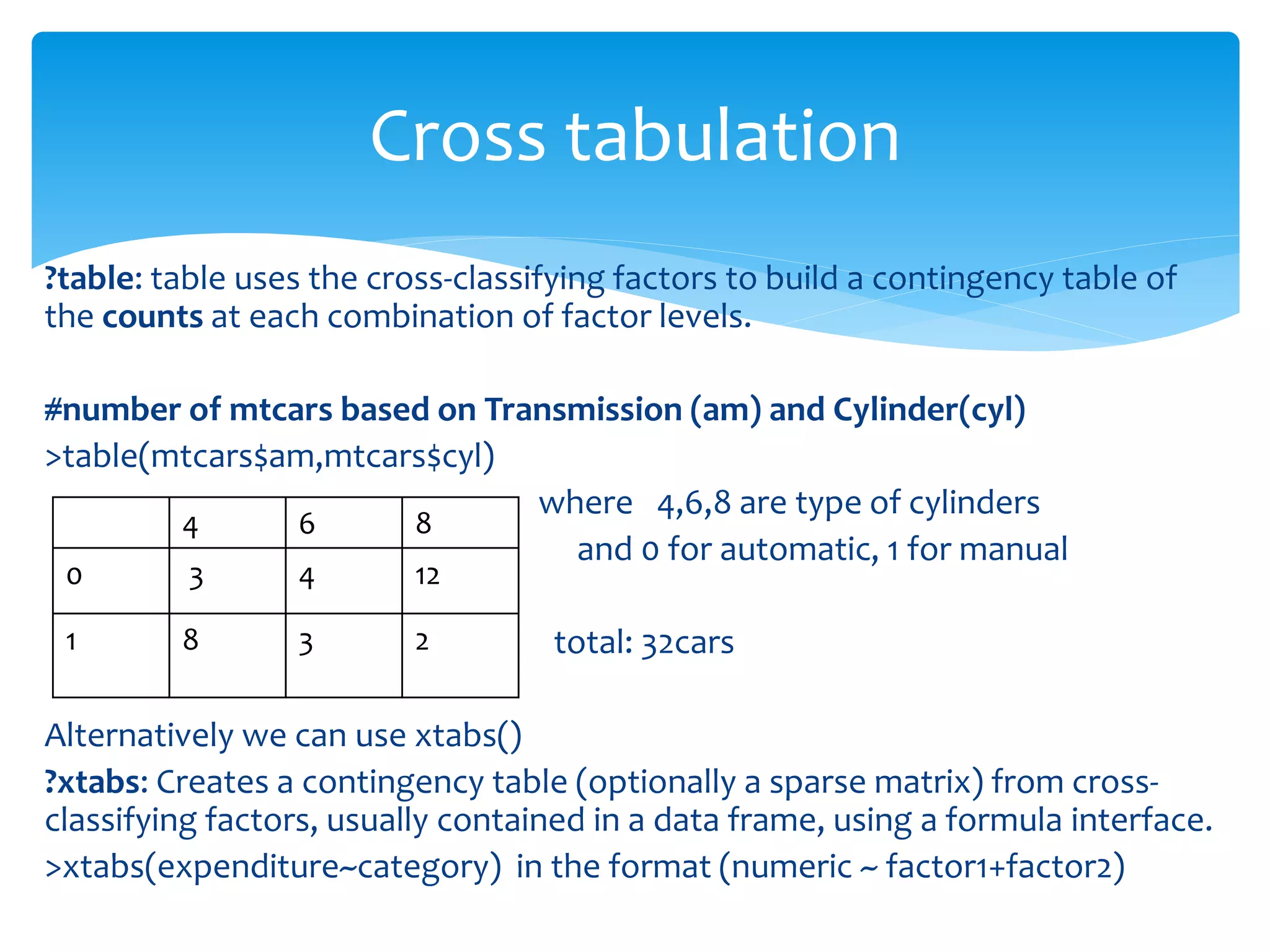 Cross tabulation

?table: table uses the cross-classifying factors to build a contingency table of the counts at each combination of factor levels.

#number of mtcars based on Transmission (am) and Cylinder(cyl)
>table(mtcars$am,mtcars$cyl)

| | 4 | 6 | 8 |
|---|---|---|---|
| 0 | 3 | 4 | 12 |
| 1 | 8 | 3 | 2 |

where 4,6,8 are type of cylinders
and 0 for automatic, 1 for manual

total: 32cars

Alternatively we can use xtabs()
?xtabs: Creates a contingency table (optionally a sparse matrix) from cross-classifying factors, usually contained in a data frame, using a formula interface.
>xtabs(expenditure~category) in the format (numeric ~ factor1+factor2)